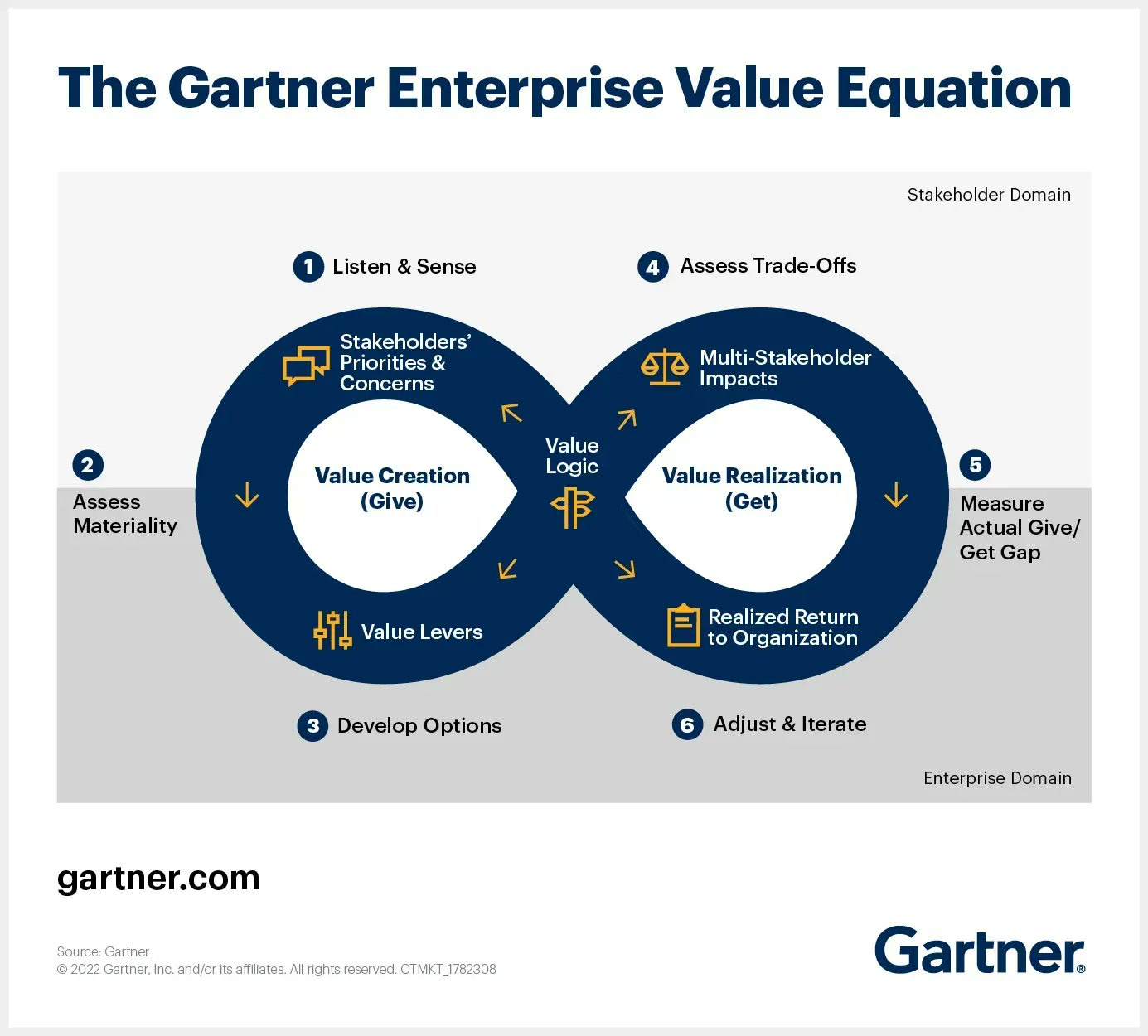 The Gartner Enterprise Value Equation

Stakeholder Domain

1 Listen & Sense

4 Assess Trade-Offs

Stakeholders' Priorities & Concerns

Multi-Stakeholder Impacts

2 Assess Materiality

Value Creation (Give)

Value Logic

Value Realization (Get)

5 Measure Actual Give/ Get Gap

Value Levers

Realized Return to Organization

3 Develop Options

6 Adjust & Iterate

Enterprise Domain

gartner.com

Source: Gartner
© 2022 Gartner, Inc. and/or its affiliates. All rights reserved. CTMKT_1782308

Gartner®